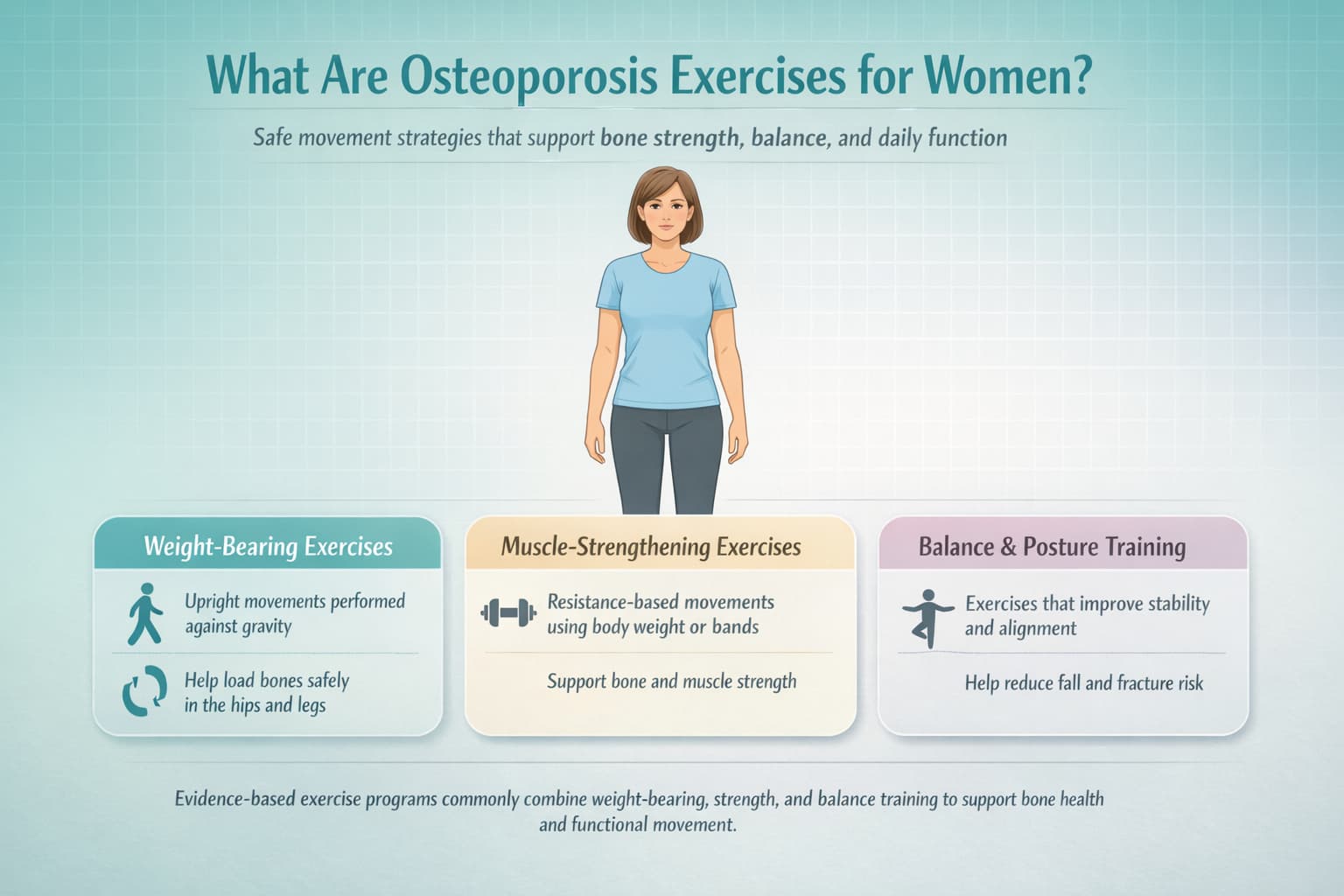 What Are Osteoporosis Exercises for Women?

Safe movement strategies that support bone strength, balance, and daily function

Weight-Bearing Exercises

Upright movements performed against gravity

Help load bones safely in the hips and legs

Muscle-Strengthening Exercises

Resistance-based movements using body weight or bands

Support bone and muscle strength

Balance & Posture Training

Exercises that improve stability and alignment

Help reduce fall and fracture risk

Evidence-based exercise programs commonly combine weight-bearing, strength, and balance training to support bone health and functional movement.